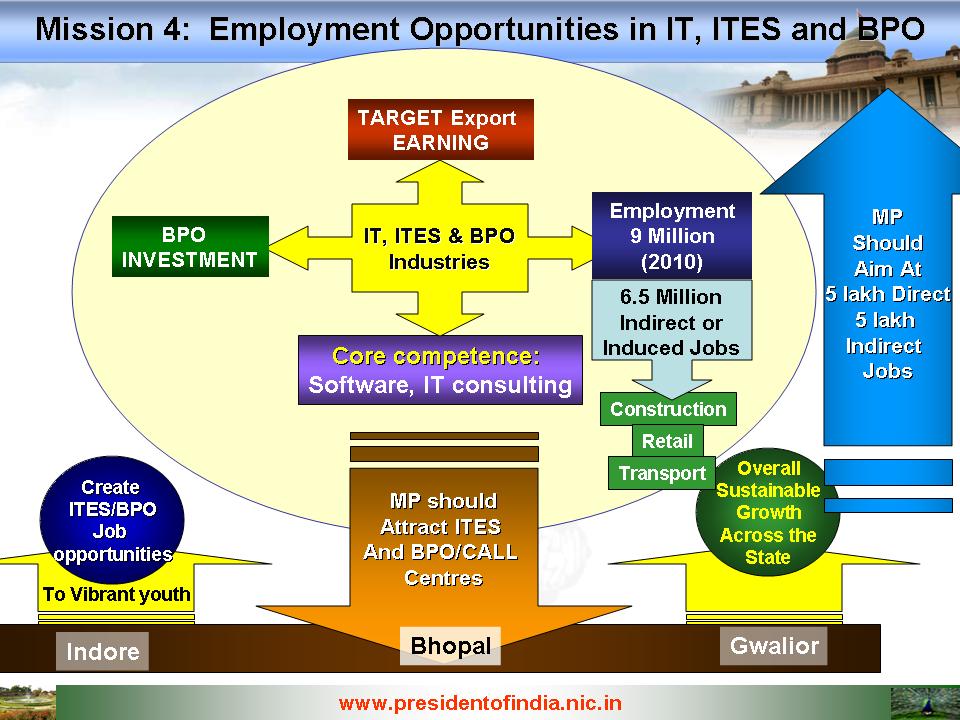 Mission 4: Employment Opportunities in IT, ITES and BPO

TARGET Export EARNING

BPO INVESTMENT

IT, ITES & BPO Industries

Employment 9 Million (2010)

6.5 Million Indirect or Induced Jobs

Core competence: Software, IT consulting

Construction

Retail

Transport

MP Should Aim At 5 lakh Direct 5 lakh Indirect Jobs

Create ITES/BPO Job opportunities

To Vibrant youth

MP should Attract ITES And BPO/CALL Centres

Overall Sustainable Growth Across the State

Indore

Bhopal

Gwalior

www.presidentofindia.nic.in